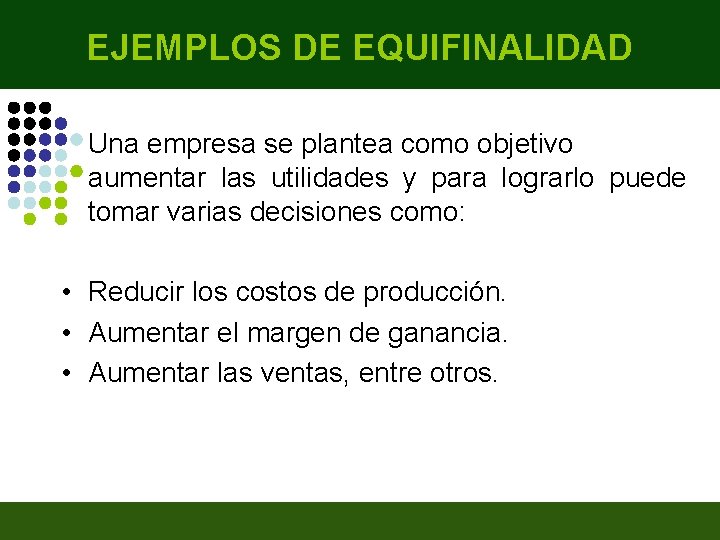 EJEMPLOS DE EQUIFINALIDAD

Una empresa se plantea como objetivo aumentar las utilidades y para lograrlo puede tomar varias decisiones como:

• Reducir los costos de producción.
• Aumentar el margen de ganancia.
• Aumentar las ventas, entre otros.